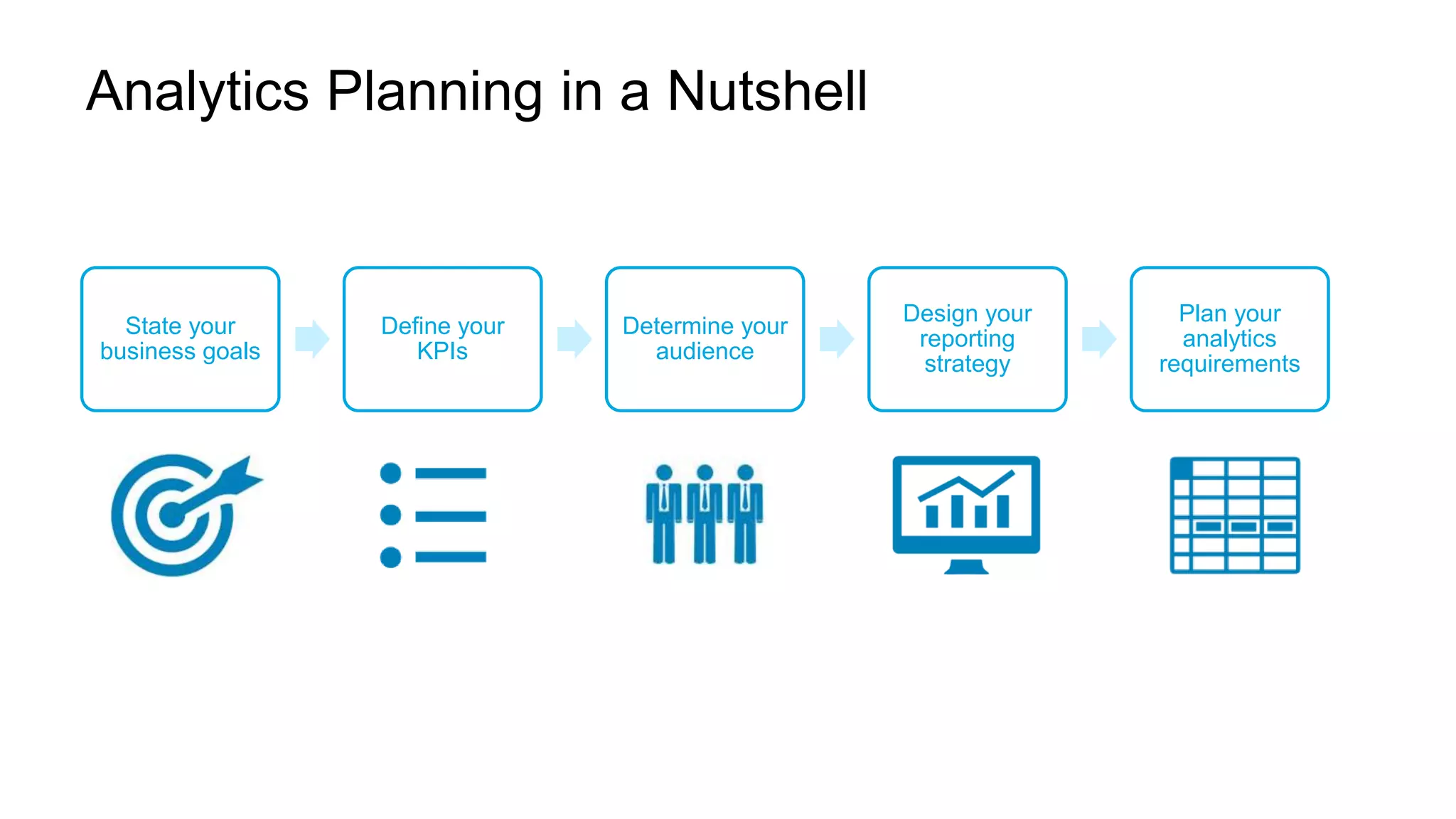 Analytics Planning in a Nutshell

State your business goals

Define your KPIs

Determine your audience

Design your reporting strategy

Plan your analytics requirements